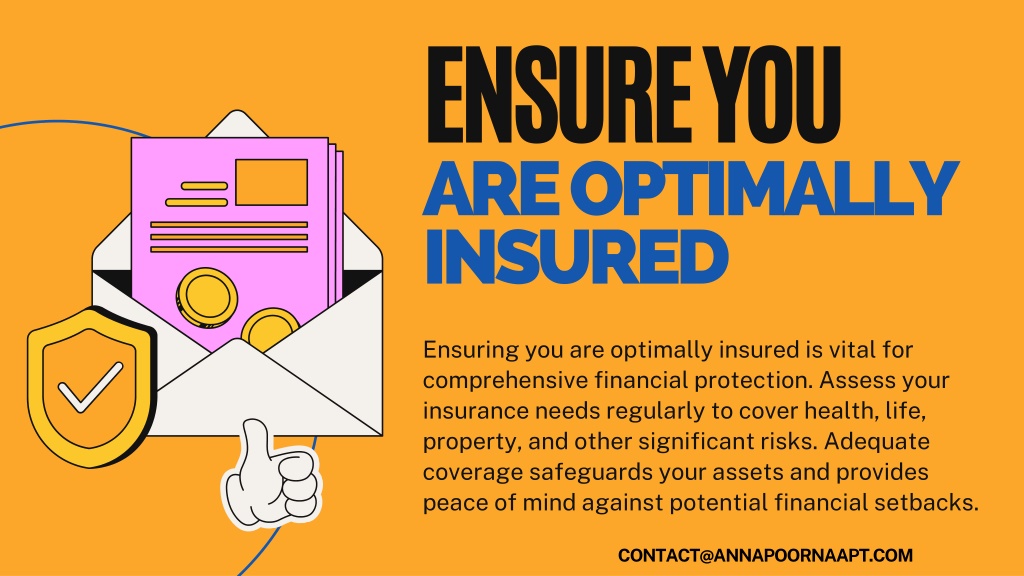 ENSURE YOU
ARE OPTIMALLY INSURED

Ensuring you are optimally insured is vital for comprehensive financial protection. Assess your insurance needs regularly to cover health, life, property, and other significant risks. Adequate coverage safeguards your assets and provides peace of mind against potential financial setbacks.

CONTACT@ANNAPOORNAAPT.COM